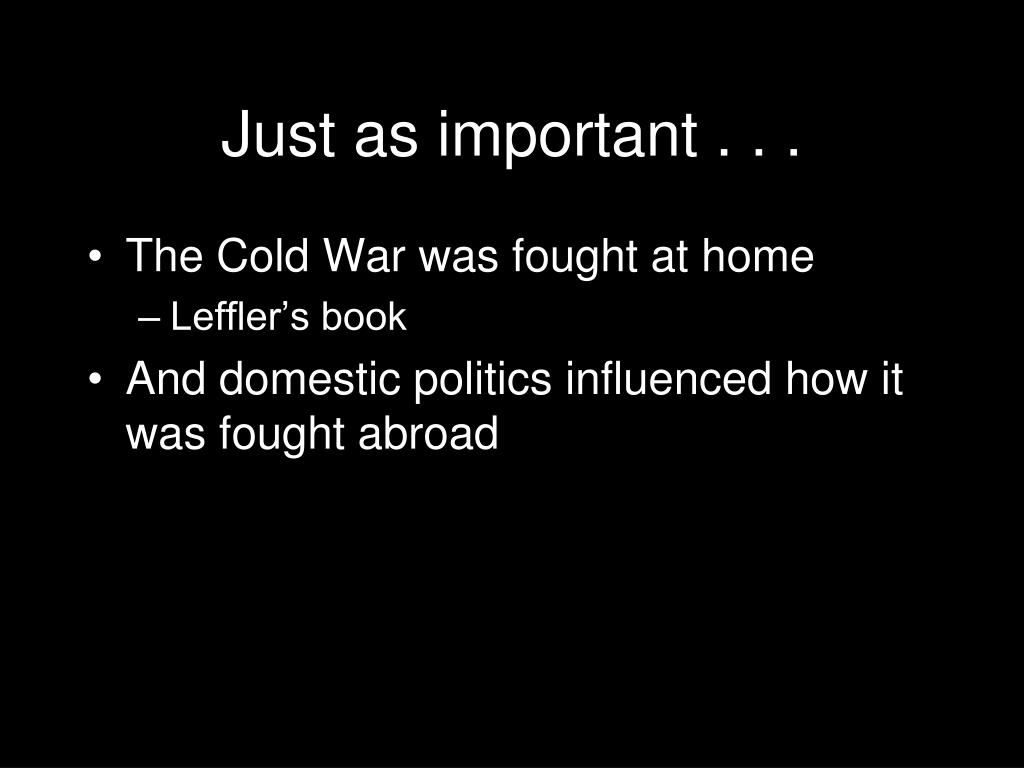 Just as important . . .

• The Cold War was fought at home
– Leffler’s book
• And domestic politics influenced how it was fought abroad